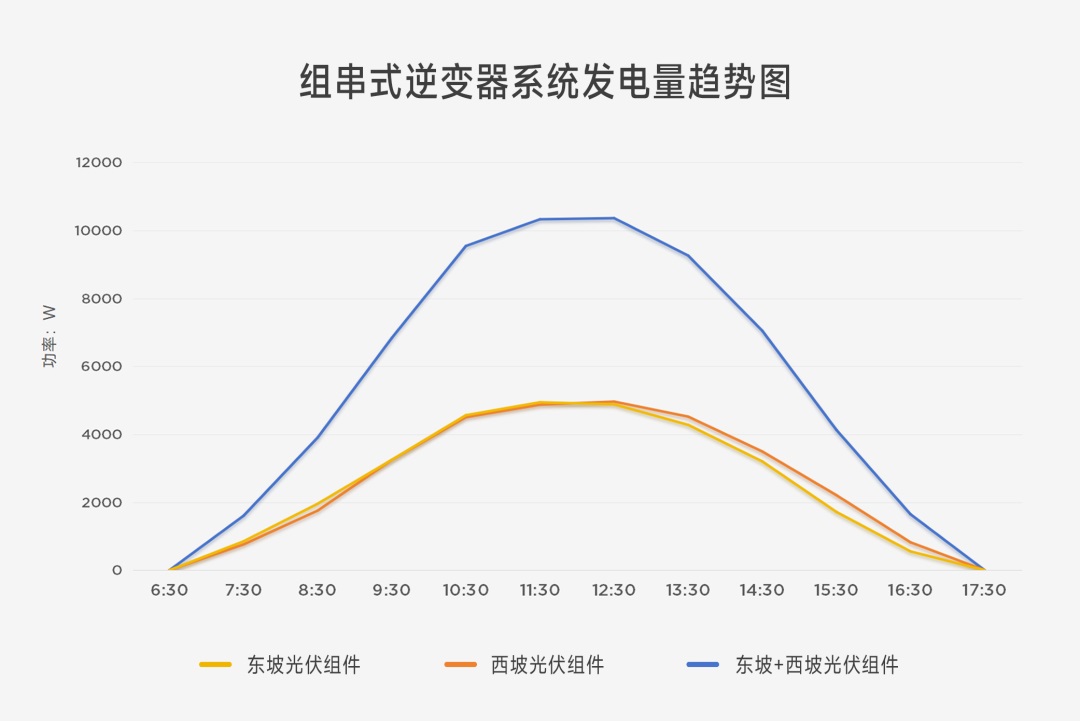 组串式逆变器系统发电量趋势图

功率：W

12000
10000
8000
6000
4000
2000
0

6:30 7:30 8:30 9:30 10:30 11:30 12:30 13:30 14:30 15:30 16:30 17:30

东坡光伏组件 西坡光伏组件 东坡+西坡光伏组件